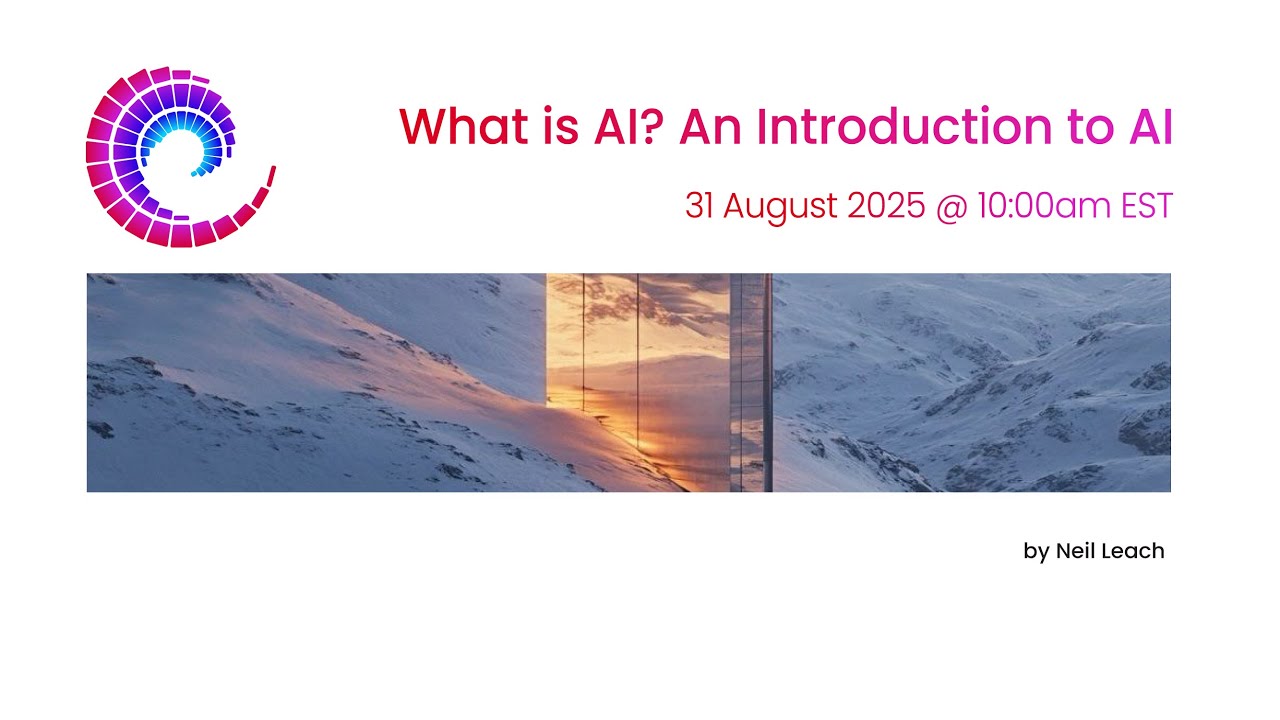 What is AI? An Introduction to AI

31 August 2025 @ 10:00am EST

by Neil Leach